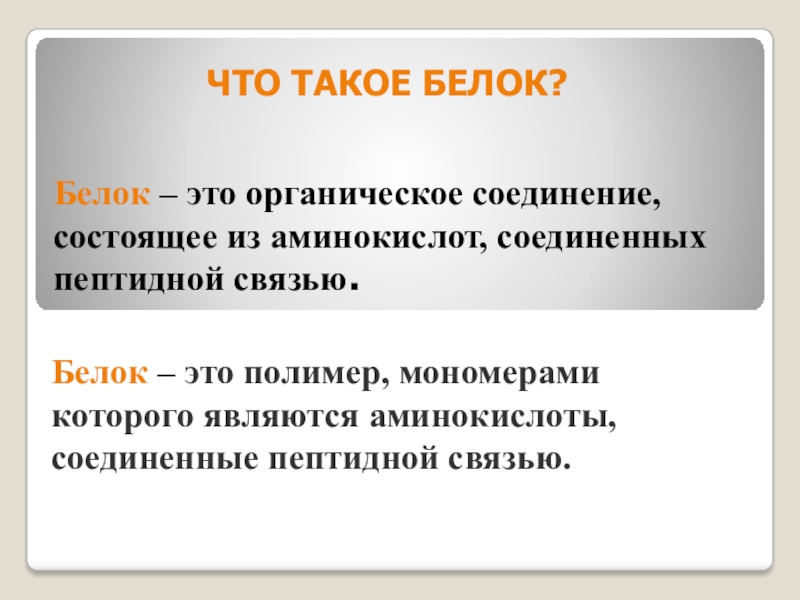 ЧТО ТАКОЕ БЕЛОК?

Белок – это органическое соединение, состоящее из аминокислот, соединенных пептидной связью.

Белок – это полимер, мономерами которого являются аминокислоты, соединенные пептидной связью.